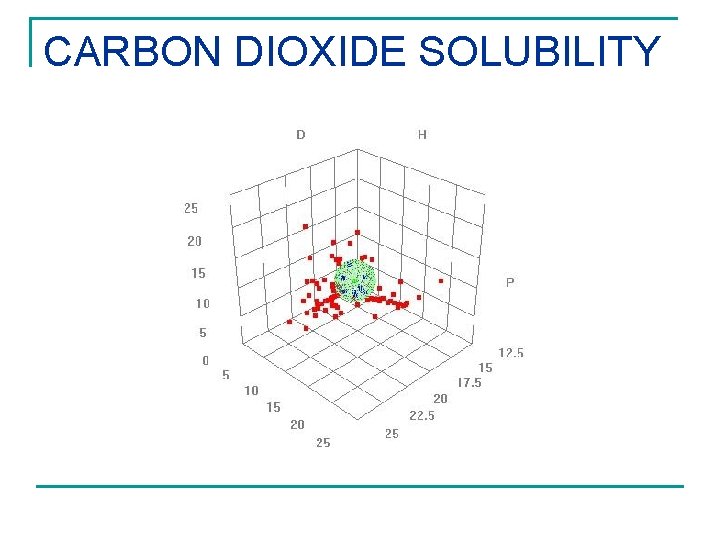 CARBON DIOXIDE SOLUBILITY

D

H

P

25
20
15
10
5
0

5
10
15
20
25

12.5
15
17.5
20
22.5
25